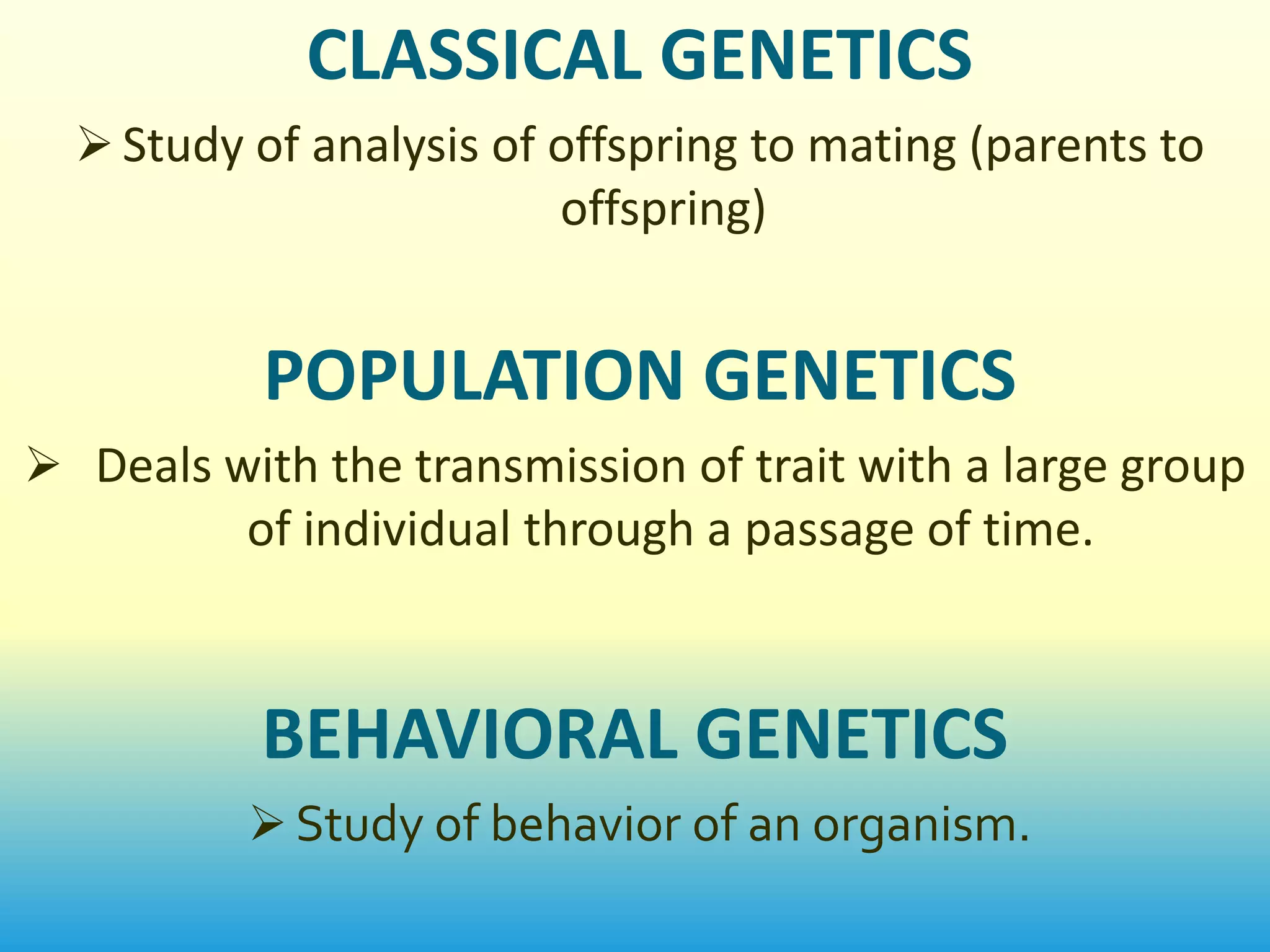 CLASSICAL GENETICS

➢ Study of analysis of offspring to mating (parents to offspring)

POPULATION GENETICS

➢ Deals with the transmission of trait with a large group of individual through a passage of time.

BEHAVIORAL GENETICS

➢ Study of behavior of an organism.